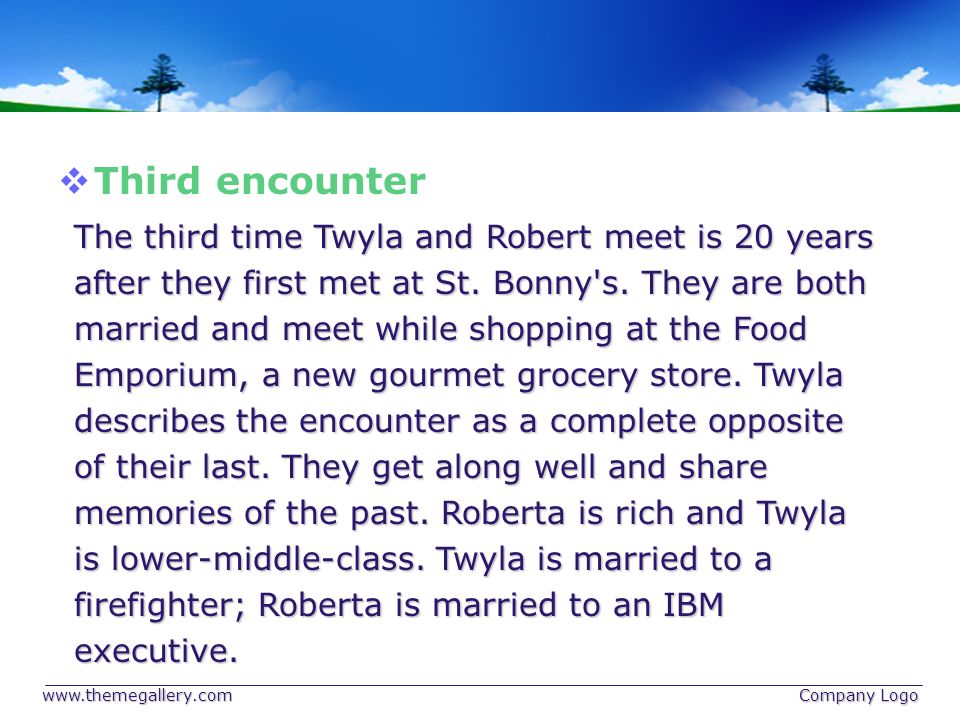 ❖ Third encounter

The third time Twyla and Robert meet is 20 years after they first met at St. Bonny's. They are both married and meet while shopping at the Food Emporium, a new gourmet grocery store. Twyla describes the encounter as a complete opposite of their last. They get along well and share memories of the past. Roberta is rich and Twyla is lower-middle-class. Twyla is married to a firefighter; Roberta is married to an IBM executive.

www.themegallery.com

Company Logo